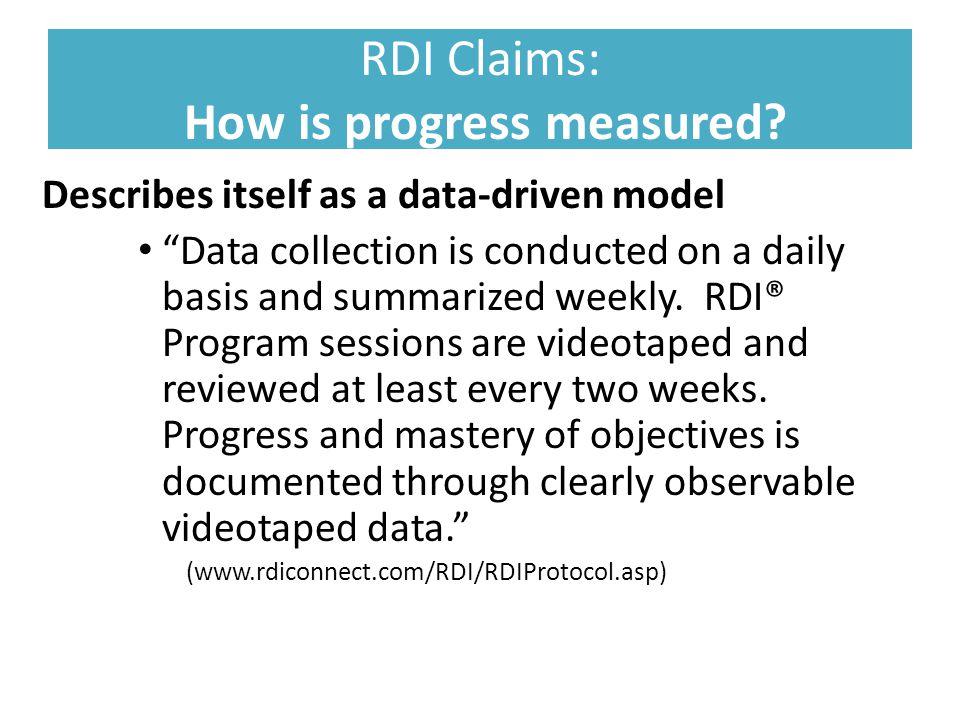 RDI Claims:
How is progress measured?

Describes itself as a data-driven model

• “Data collection is conducted on a daily basis and summarized weekly. RDI® Program sessions are videotaped and reviewed at least every two weeks. Progress and mastery of objectives is documented through clearly observable videotaped data.”

(www.rdiconnect.com/RDI/RDIProtocol.asp)